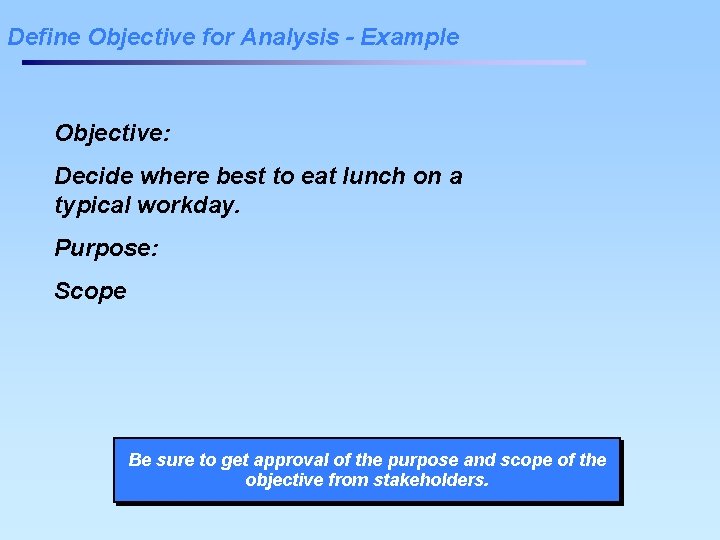 Define Objective for Analysis - Example

Objective:

Decide where best to eat lunch on a typical workday.

Purpose:

Scope

Be sure to get approval of the purpose and scope of the objective from stakeholders.